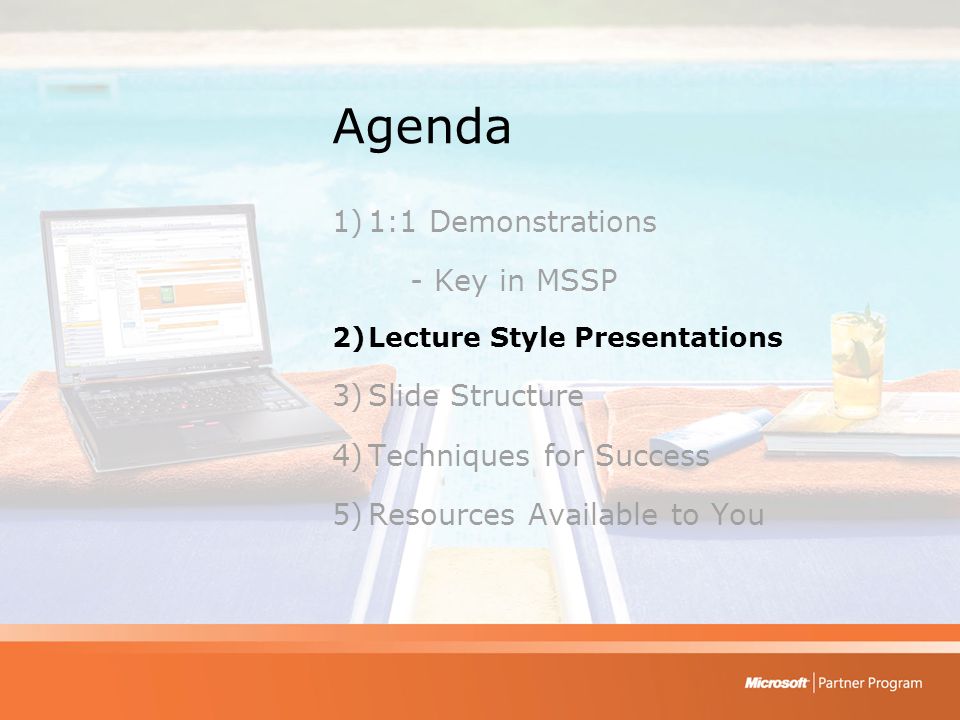 Agenda

1) 1:1 Demonstrations

- Key in MSSP

2) Lecture Style Presentations

3) Slide Structure

4) Techniques for Success

5) Resources Available to You

Microsoft | Partner Program